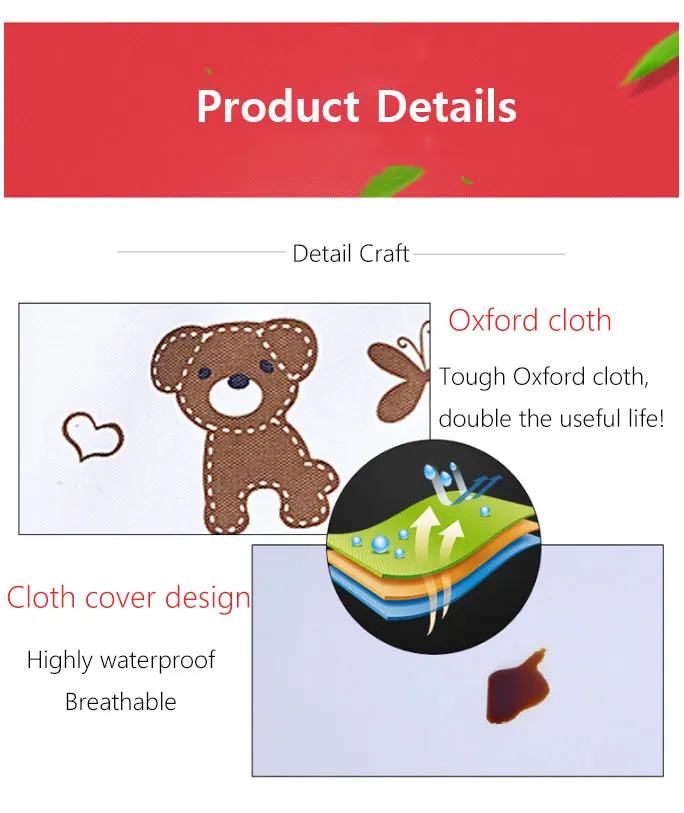 Product Details

Detail Craft

Oxford cloth

Tough Oxford cloth, double the useful life!

Cloth cover design

Highly waterproof
Breathable